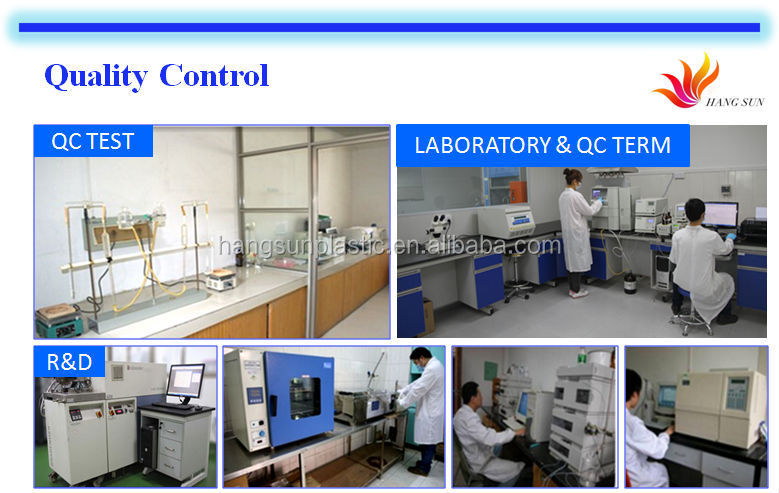 Quality Control

HANG SUN

QC TEST

LABORATORY & QC TERM

hangsunplastic.en.alibaba.com

R&D